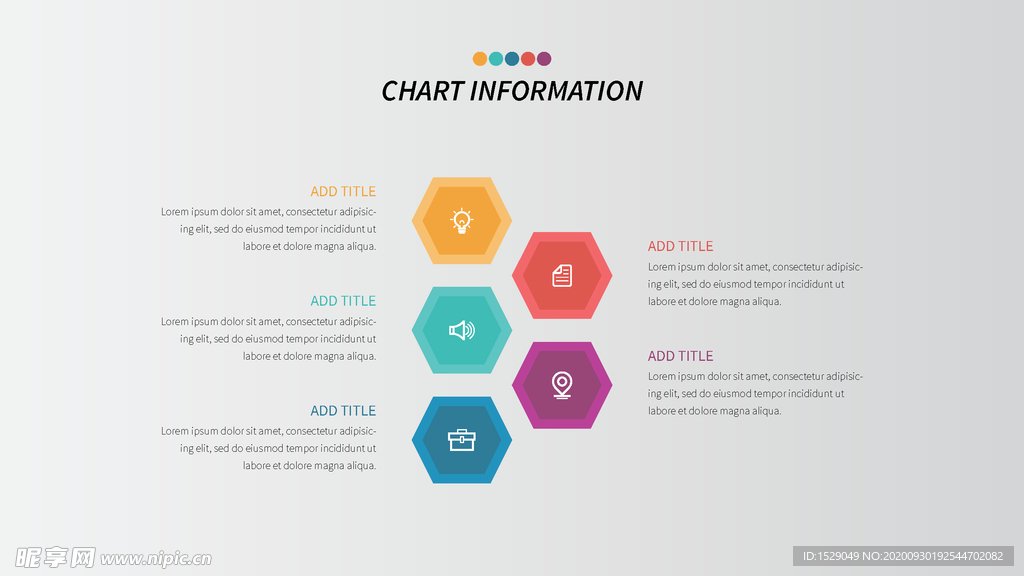 CHART INFORMATION

ADD TITLE
Lorem ipsum dolor sit amet, consectetur adipisicing elit, sed do eiusmod tempor incididunt ut labore et dolore magna aliqua.

ADD TITLE
Lorem ipsum dolor sit amet, consectetur adipisicing elit, sed do eiusmod tempor incididunt ut labore et dolore magna aliqua.

ADD TITLE
Lorem ipsum dolor sit amet, consectetur adipisicing elit, sed do eiusmod tempor incididunt ut labore et dolore magna aliqua.

ADD TITLE
Lorem ipsum dolor sit amet, consectetur adipisicing elit, sed do eiusmod tempor incididunt ut labore et dolore magna aliqua.

ADD TITLE
Lorem ipsum dolor sit amet, consectetur adipisicing elit, sed do eiusmod tempor incididunt ut labore et dolore magna aliqua.

昵享网 www.nipic.cn

ID:1529049 NO:20200930192544702082